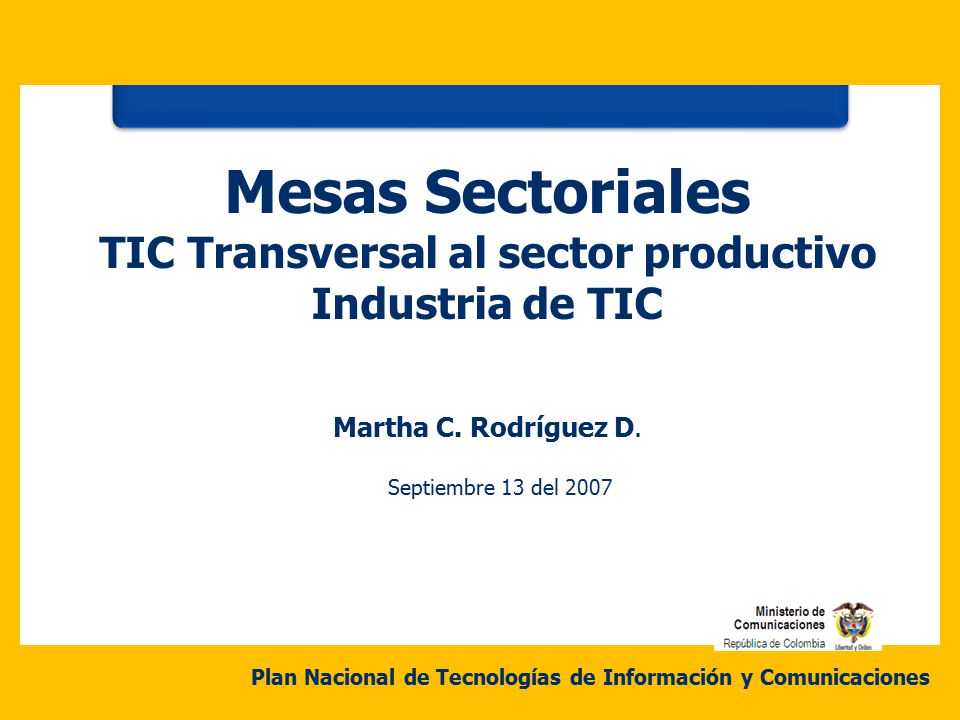 Mesas Sectoriales
TIC Transversal al sector productivo
Industria de TIC

Martha C. Rodríguez D.

Septiembre 13 del 2007

Ministerio de Comunicaciones
República de Colombia
Libertad y Orden

Plan Nacional de Tecnologías de Información y Comunicaciones